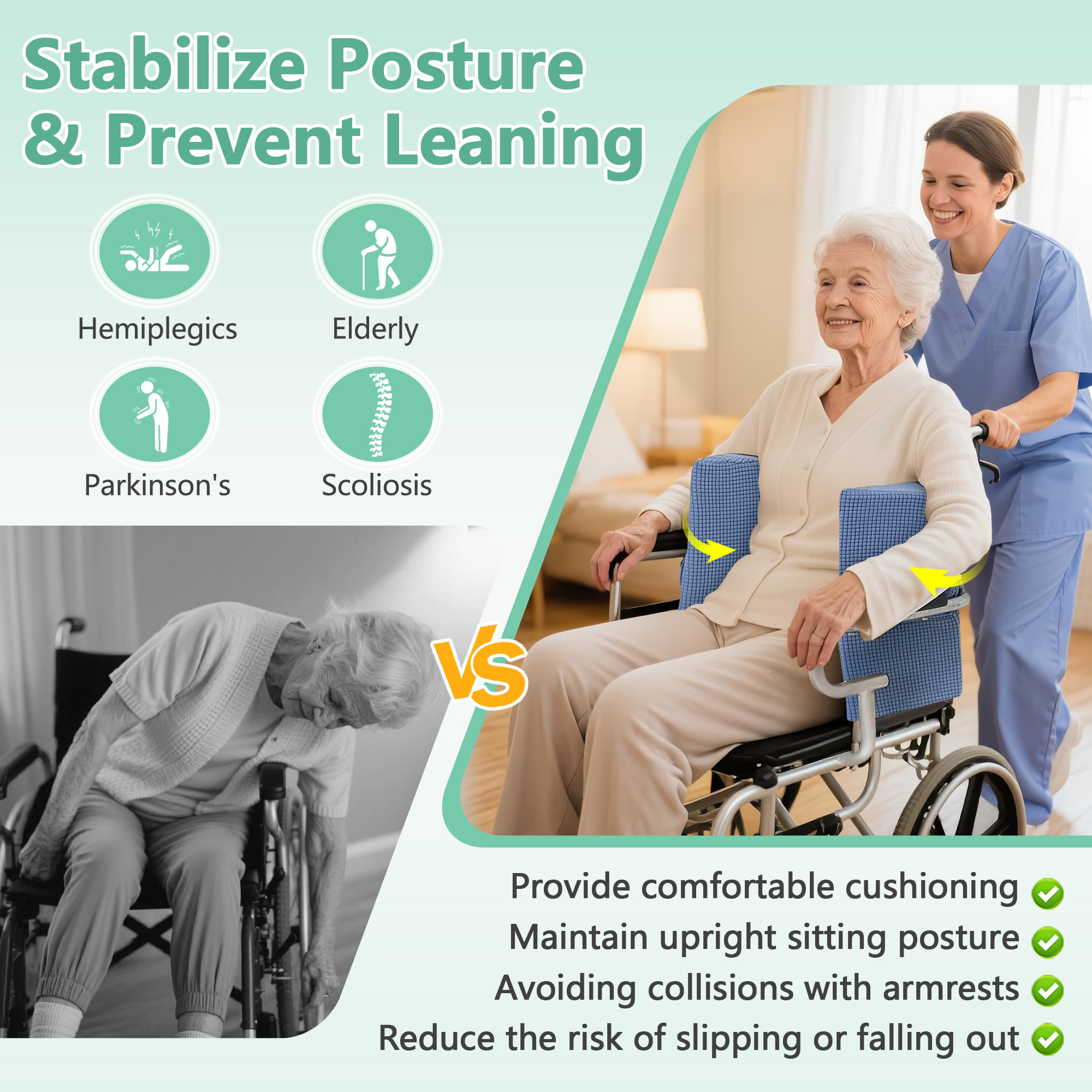 Stabilize Posture & Prevent Leaning

Hemiplegics

Elderly

Parkinson's

Scoliosis

VS

Provide comfortable cushioning

Maintain upright sitting posture

Avoiding collisions with armrests

Reduce the risk of slipping or falling out